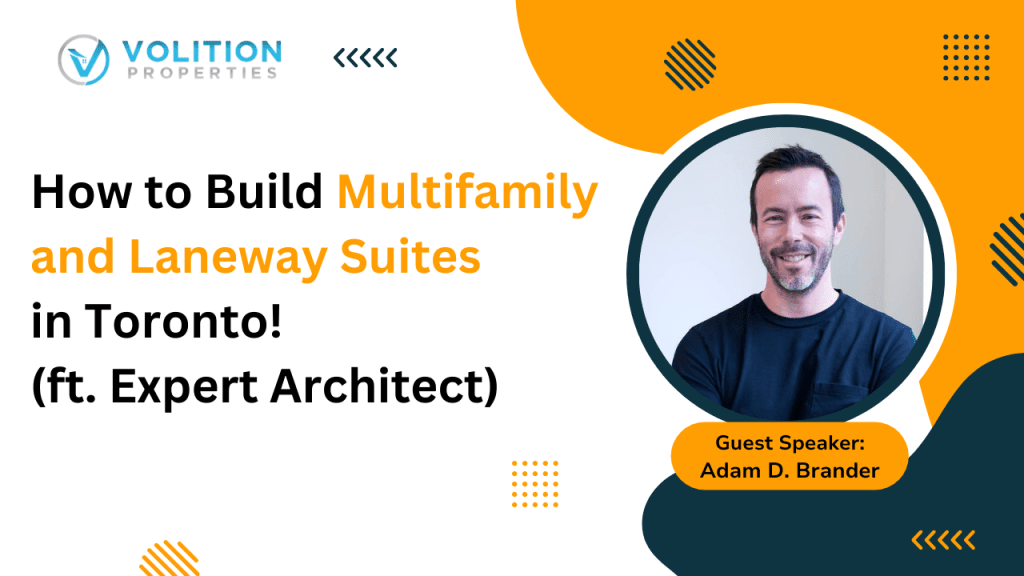 VOLITION PROPERTIES

How to Build Multifamily and Laneway Suites in Toronto! (ft. Expert Architect)

Guest Speaker: Adam D. Brander